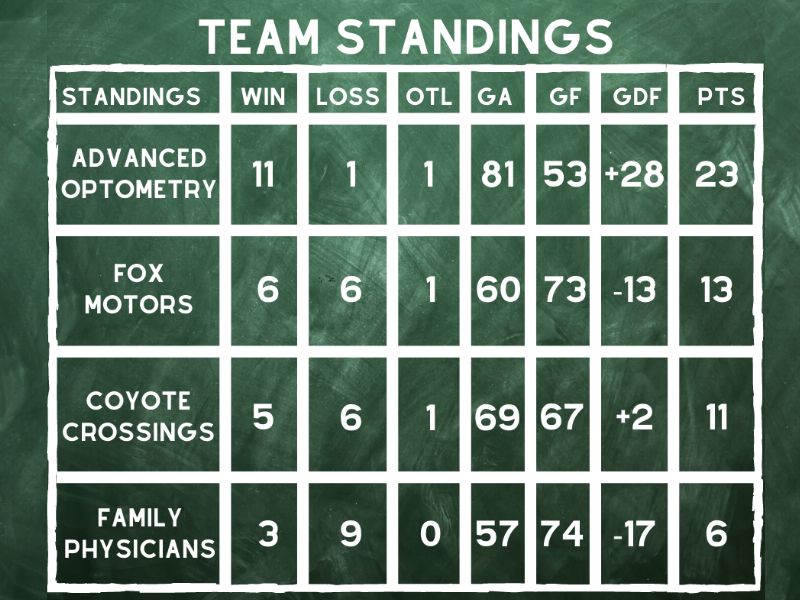 TEAM STANDINGS

| STANDINGS | WIN | LOSS | OTL | GA | GF | GDF | PTS |
|---|---|---|---|---|---|---|---|
| ADVANCED OPTOMETRY | 11 | 1 | 1 | 81 | 53 | +28 | 23 |
| FOX MOTORS | 6 | 6 | 1 | 60 | 73 | -13 | 13 |
| COYOTE CROSSINGS | 5 | 6 | 1 | 69 | 67 | +2 | 11 |
| FAMILY PHYSICIANS | 3 | 9 | 0 | 57 | 74 | -17 | 6 |